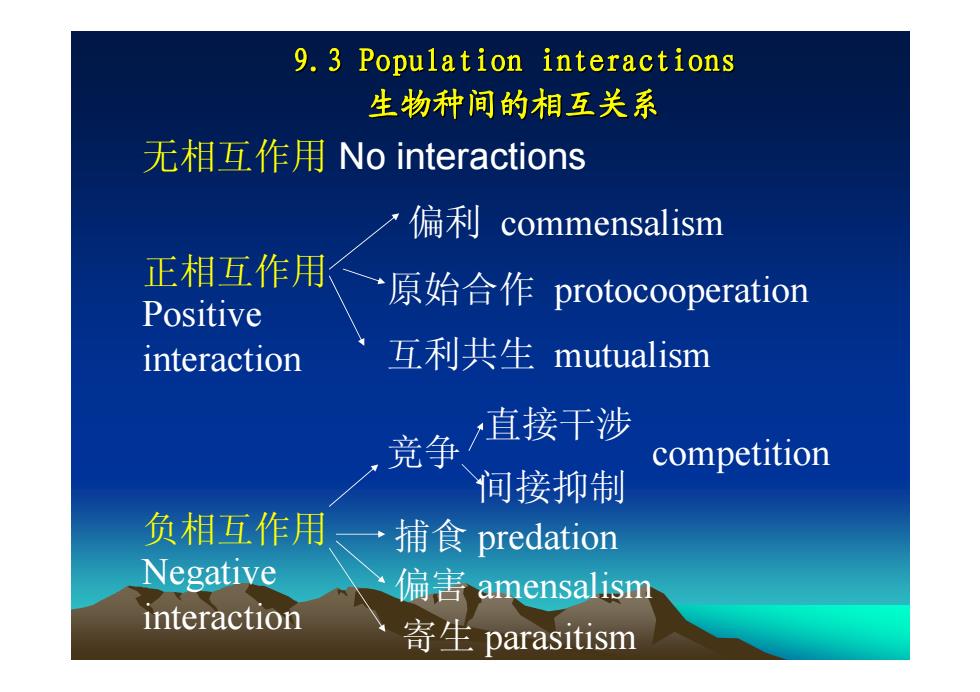 9.3 Population interactions
生物种间的相互关系

无相互作用 No interactions

正相互作用
Positive interaction

偏利 commensalism
原始合作 protocooperation
互利共生 mutualism

负相互作用
Negative interaction

竞争
直接干涉
间接抑制
competition

捕食 predation
偏害 amensalism
寄生 parasitism